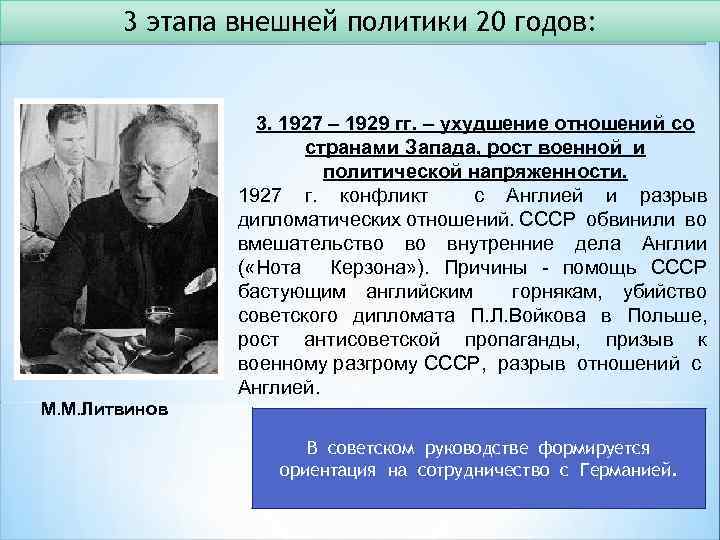 3 этапа внешней политики 20 годов:

3. 1927 – 1929 гг. – ухудшение отношений со странами Запада, рост военной и политической напряженности.

1927 г. конфликт с Англией и разрыв дипломатических отношений. СССР обвинили во вмешательство во внутренние дела Англии («Нота Керзона»). Причины - помощь СССР бастующим английским горнякам, убийство советского дипломата П.Л.Войкова в Польше, рост антисоветской пропаганды, призыв к военному разгрому СССР, разрыв отношений с Англией.

М.М.Литвинов

В советском руководстве формируется ориентация на сотрудничество с Германией.